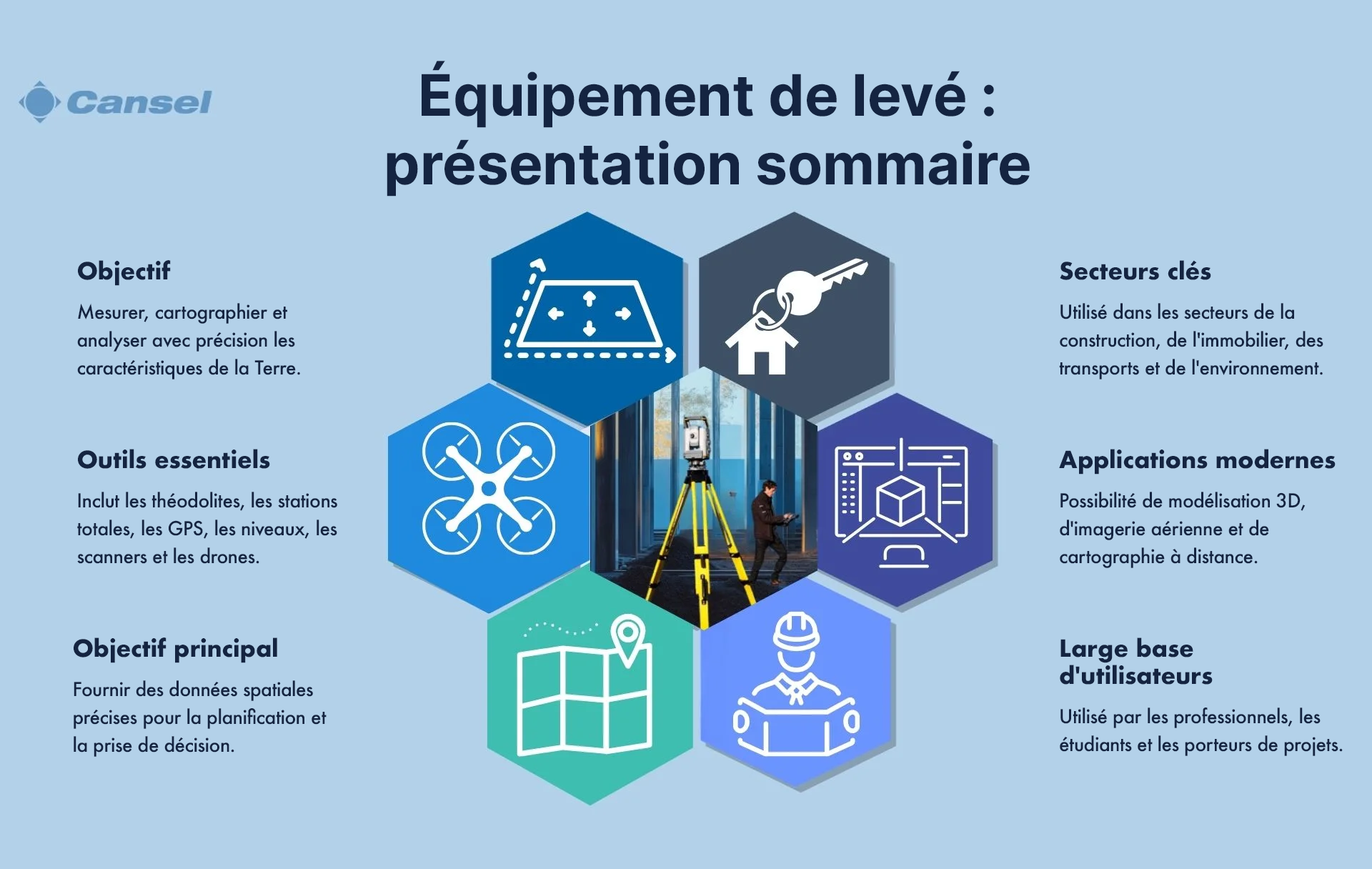 Cansel

Équipement de levé : présentation sommaire

Objectif

Mesurer, cartographier et analyser avec précision les caractéristiques de la Terre.

Outils essentiels

Inclut les théodolites, les stations totales, les GPS, les niveaux, les scanners et les drones.

Objectif principal

Fournir des données spatiales précises pour la planification et la prise de décision.

Secteurs clés

Utilisé dans les secteurs de la construction, de l'immobilier, des transports et de l'environnement.

Applications modernes

Possibilité de modélisation 3D, d'imagerie aérienne et de cartographie à distance.

Large base d'utilisateurs

Utilisé par les professionnels, les étudiants et les porteurs de projets.